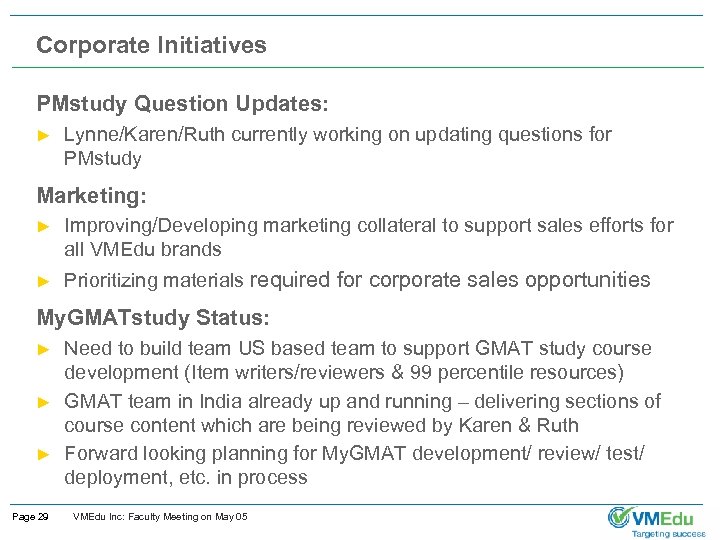 Corporate Initiatives

PMstudy Question Updates:

► Lynne/Karen/Ruth currently working on updating questions for PMstudy

Marketing:

► Improving/Developing marketing collateral to support sales efforts for all VMEdu brands

► Prioritizing materials required for corporate sales opportunities

MyGMATstudy Status:

► Need to build team US based team to support GMAT study course development (Item writers/reviewers & 99 percentile resources)

► GMAT team in India already up and running – delivering sections of course content which are being reviewed by Karen & Ruth

► Forward looking planning for MyGMAT development/ review/ test/ deployment, etc. in process

Page 29 VMEdu Inc: Faculty Meeting on May 05

VMEdu
Targeting success